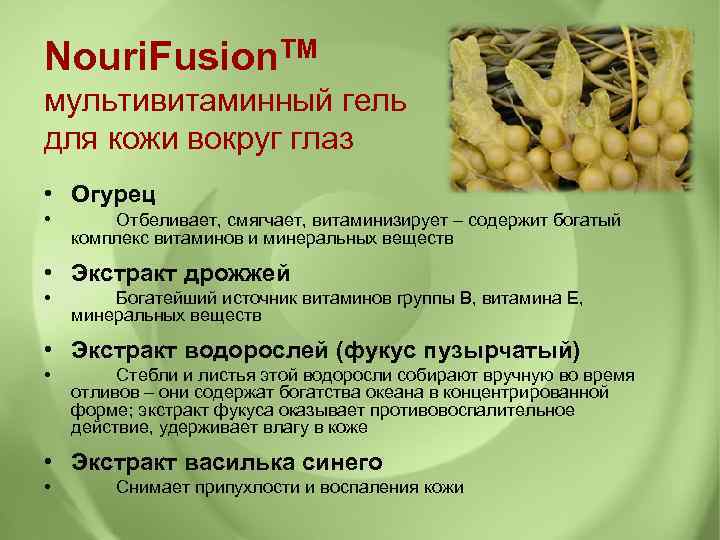 NouriFusion™
мультивитаминный гель для кожи вокруг глаз

• Огурец
• Отбеливает, смягчает, витаминизирует – содержит богатый комплекс витаминов и минеральных веществ

• Экстракт дрожжей
• Богатейший источник витаминов группы В, витамина Е, минеральных веществ

• Экстракт водорослей (фукус пузырчатый)
• Стебли и листья этой водоросли собирают вручную во время отливов – они содержат богатства океана в концентрированной форме; экстракт фукуса оказывает противовоспалительное действие, удерживает влагу в коже

• Экстракт василька синего
• Снимает припухлости и воспаления кожи